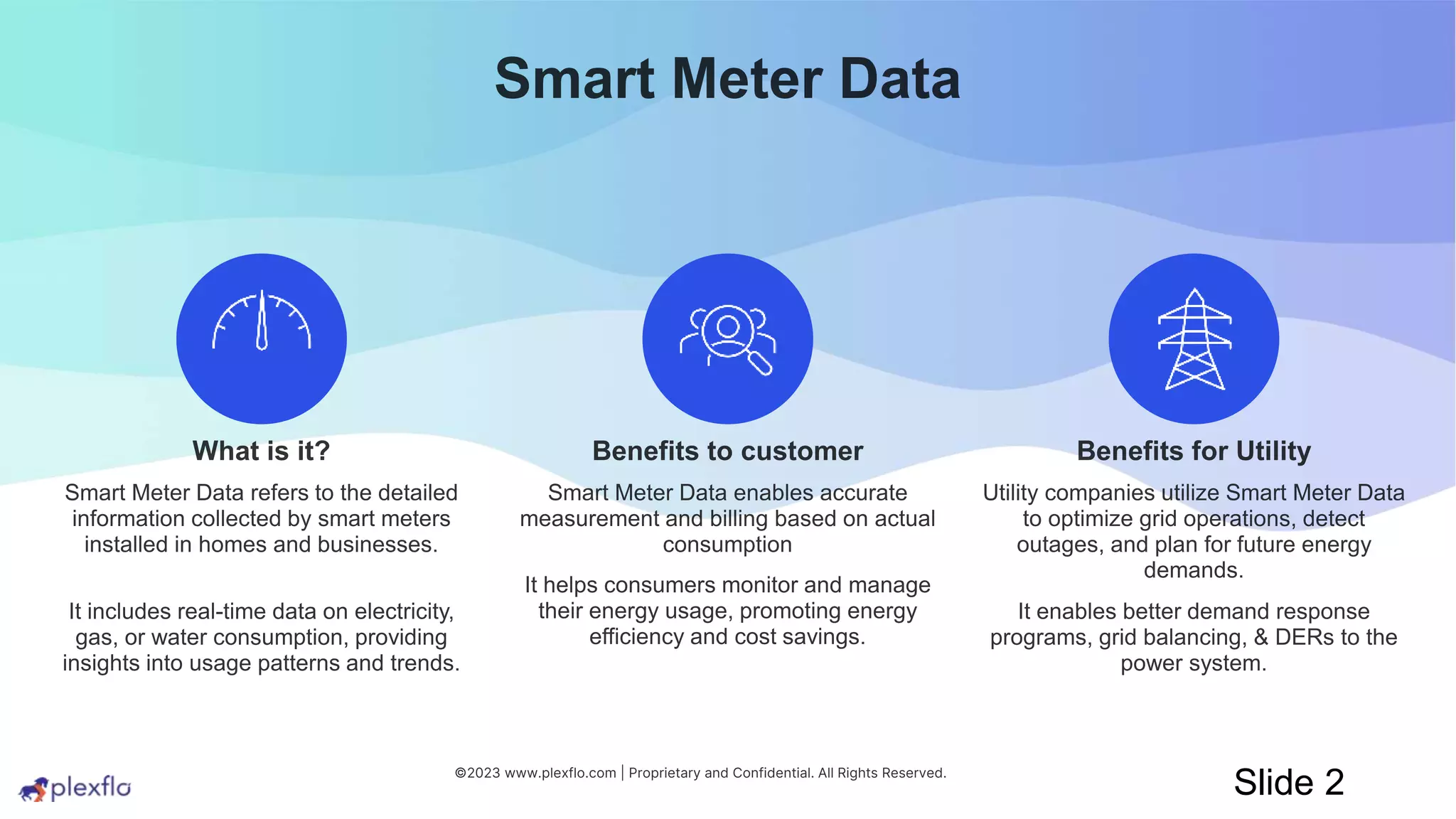 Smart Meter Data

What is it?

Smart Meter Data refers to the detailed information collected by smart meters installed in homes and businesses.

It includes real-time data on electricity, gas, or water consumption, providing insights into usage patterns and trends.

Benefits to customer

Smart Meter Data enables accurate measurement and billing based on actual consumption

It helps consumers monitor and manage their energy usage, promoting energy efficiency and cost savings.

Benefits for Utility

Utility companies utilize Smart Meter Data to optimize grid operations, detect outages, and plan for future energy demands.

It enables better demand response programs, grid balancing, & DERs to the power system.

plexflo

©2023 www.plexflo.com | Proprietary and Confidential. All Rights Reserved.

Slide 2